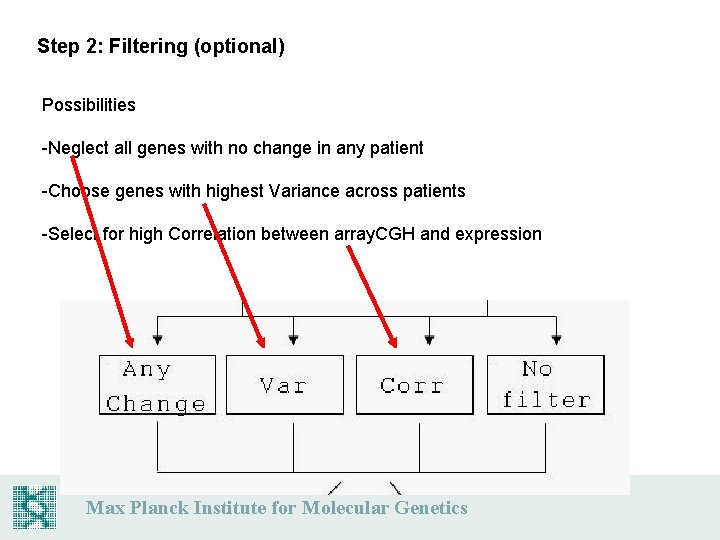 Step 2: Filtering (optional)

Possibilities

-Neglect all genes with no change in any patient

-Choose genes with highest Variance across patients

-Select for high Correlation between arrayCGH and expression

Any Change

Var

Corr

No filter

Max Planck Institute for Molecular Genetics